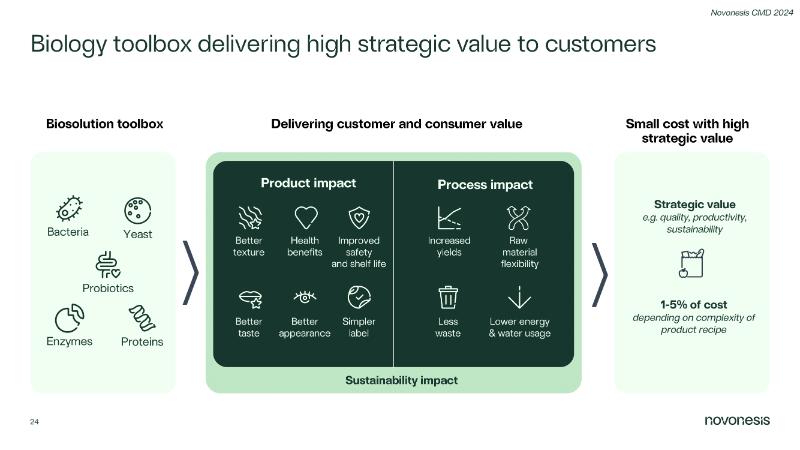 Novonesis CMD 2024

Biology toolbox delivering high strategic value to customers

Biosolution toolbox

Bacteria
Yeast
Probiotics
Enzymes
Proteins

Delivering customer and consumer value

Product impact

Better texture
Health benefits
Improved safety and shelf life
Better taste
Better appearance
Simpler label

Process impact

Increased yields
Raw material flexibility
Less waste
Lower energy & water usage

Sustainability impact

Small cost with high strategic value

Strategic value
e.g. quality, productivity, sustainability

1-5% of cost
depending on complexity of product recipe

24

novonesis